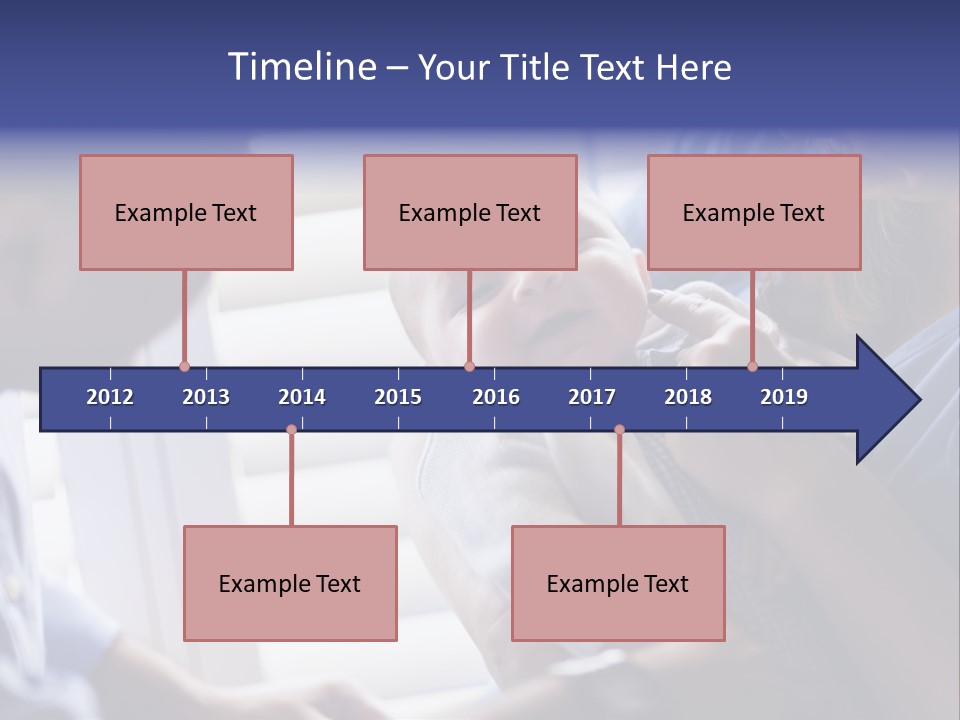 Timeline – Your Title Text Here

Example Text

Example Text

Example Text

2012 2013 2014 2015 2016 2017 2018 2019

Example Text

Example Text